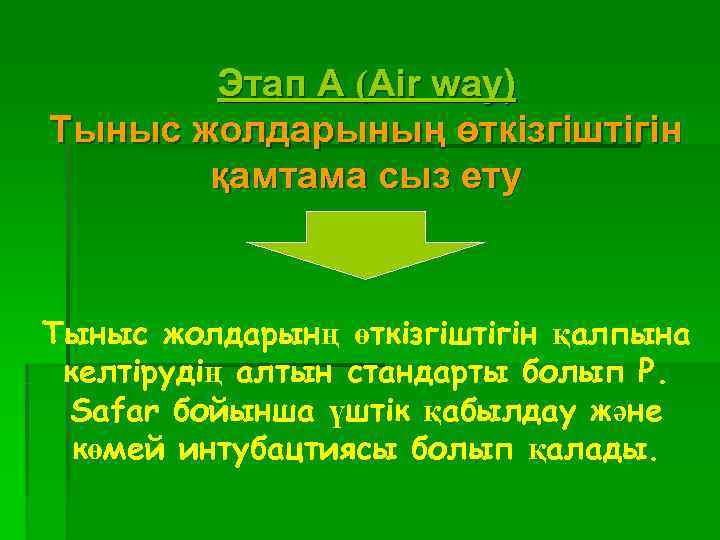 Этап А (Air way)
Тыныс жолдарының өткізгіштігін қамтама сыз ету

Тыныс жолдарынң өткізгіштігін қалпына келтірудің алтын стандарты болып P. Safar бойынша үштік қабылдау және көмей интубацтиясы болып қалады.